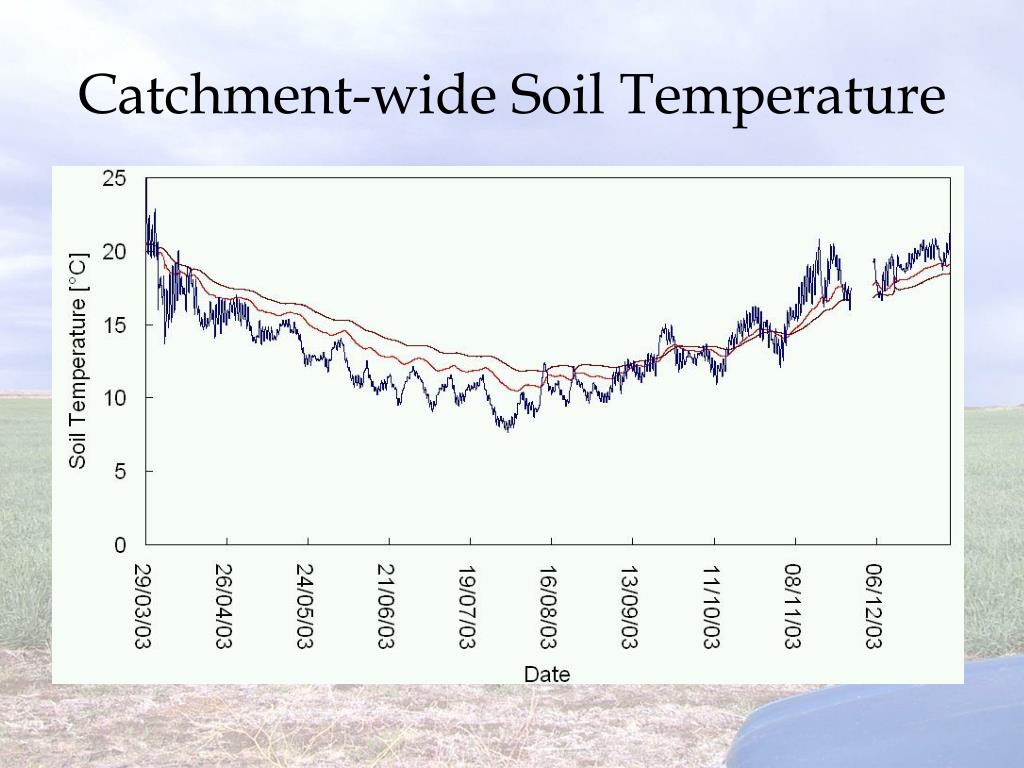 Catchment-wide Soil Temperature

Soil Temperature [°C]

25
20
15
10
5
0

29/03/03
26/04/03
24/05/03
21/06/03
19/07/03
16/08/03
13/09/03
11/10/03
08/11/03
06/12/03

Date